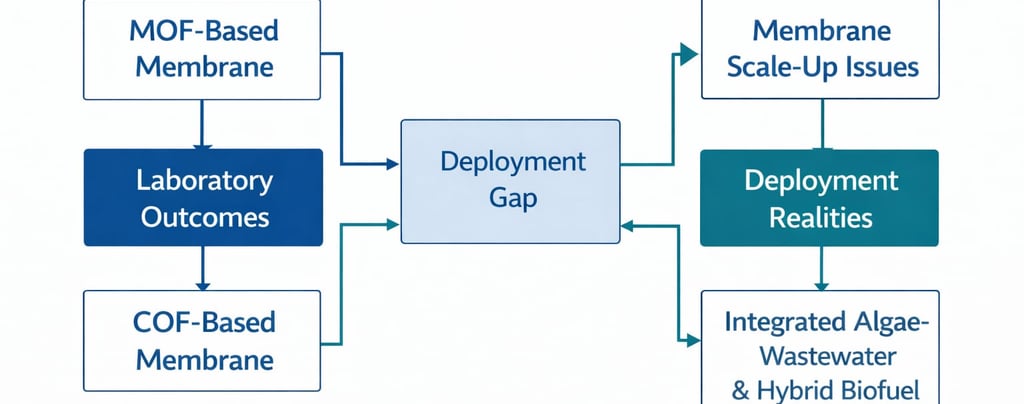 MOF-Based Membrane

Laboratory Outcomes

COF-Based Membrane

Deployment Gap

Membrane Scale-Up Issues

Deployment Realities

Integrated Algae-Wastewater & Hybrid Biofuel